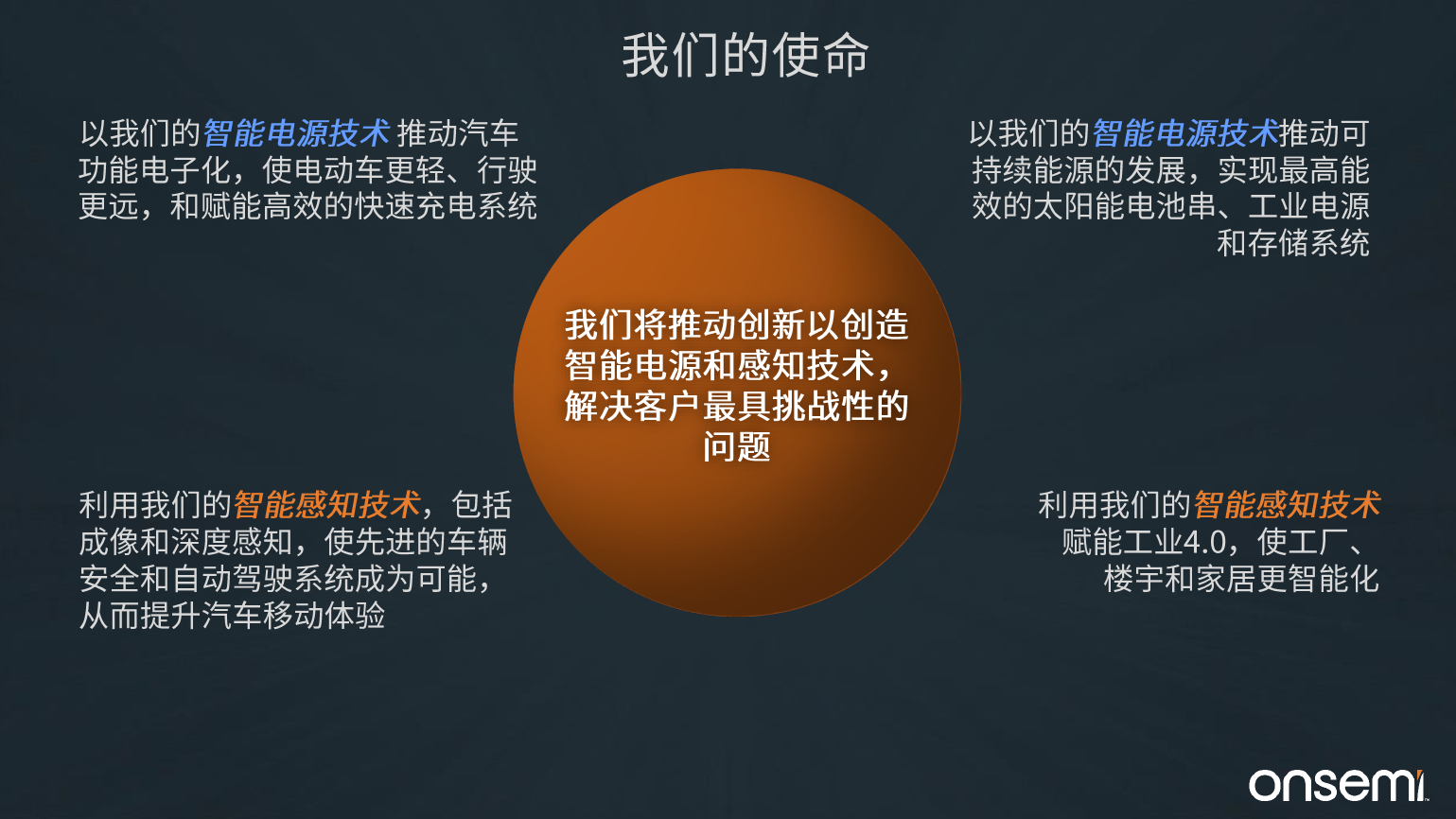 我们的使命

以我们的智能电源技术 推动汽车功能电子化，使电动车更轻、行驶更远，和赋能高效的快速充电系统

以我们的智能电源技术推动可持续能源的发展，实现最高能效的太阳能电池串、工业电源和存储系统

我们将推动创新以创造智能电源和感知技术，解决客户最具挑战性的问题

利用我们的智能感知技术，包括成像和深度感知，使先进的车辆安全和自动驾驶系统成为可能，从而提升汽车移动体验

利用我们的智能感知技术赋能工业4.0，使工厂、楼宇和家居更智能化

onsemi